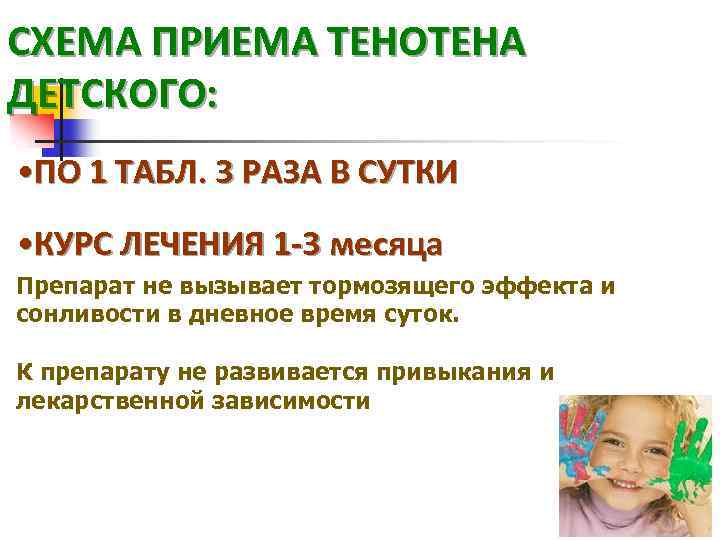 СХЕМА ПРИЕМА ТЕНОТЕНА ДЕТСКОГО:

•ПО 1 ТАБЛ. 3 РАЗА В СУТКИ

•КУРС ЛЕЧЕНИЯ 1-3 месяца

Препарат не вызывает тормозящего эффекта и сонливости в дневное время суток.

К препарату не развивается привыкания и лекарственной зависимости